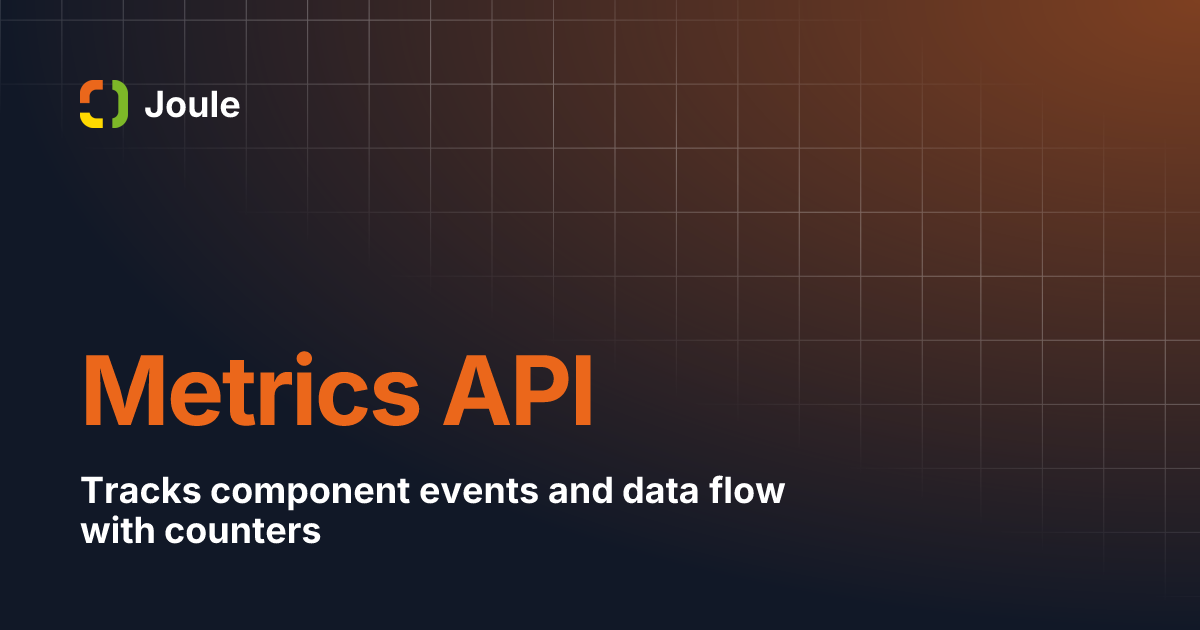 Joule

Metrics API

Tracks component events and data flow with counters